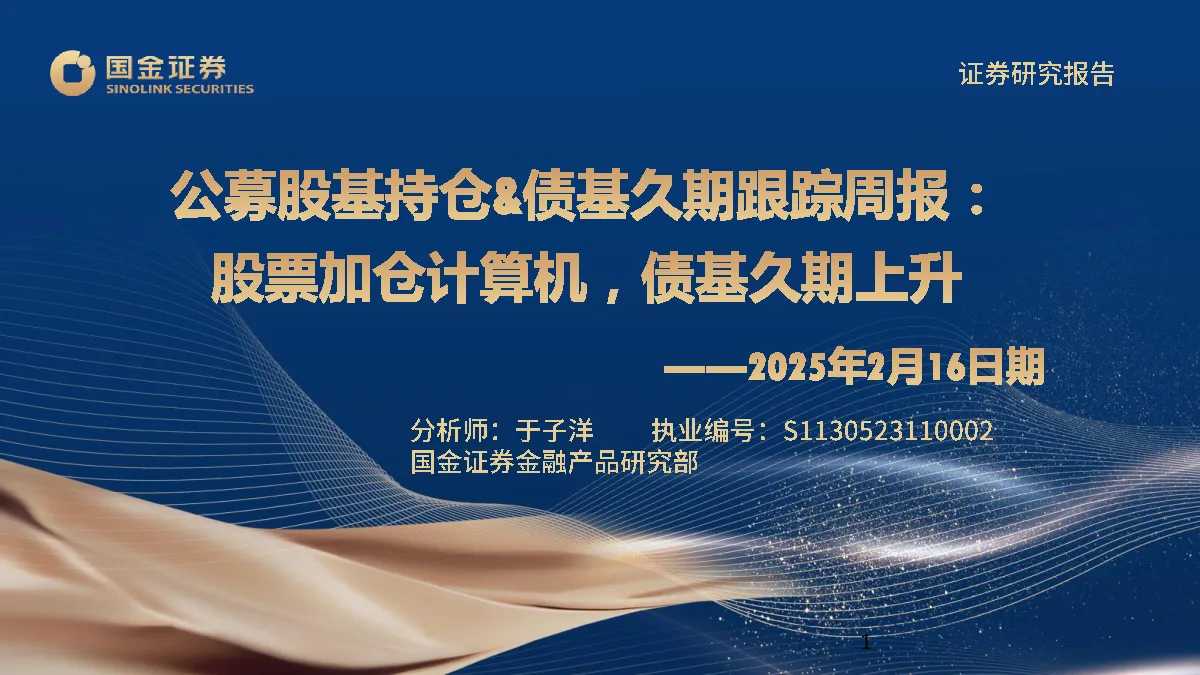 国金证券
SINOLINK SECURITIES

证券研究报告

公募股基持仓&债基久期跟踪周报：
股票加仓计算机，债基久期上升

——2025年2月16日期

分析师：于子洋　　执业编号：S1130523110002
国金证券金融产品研究部

1